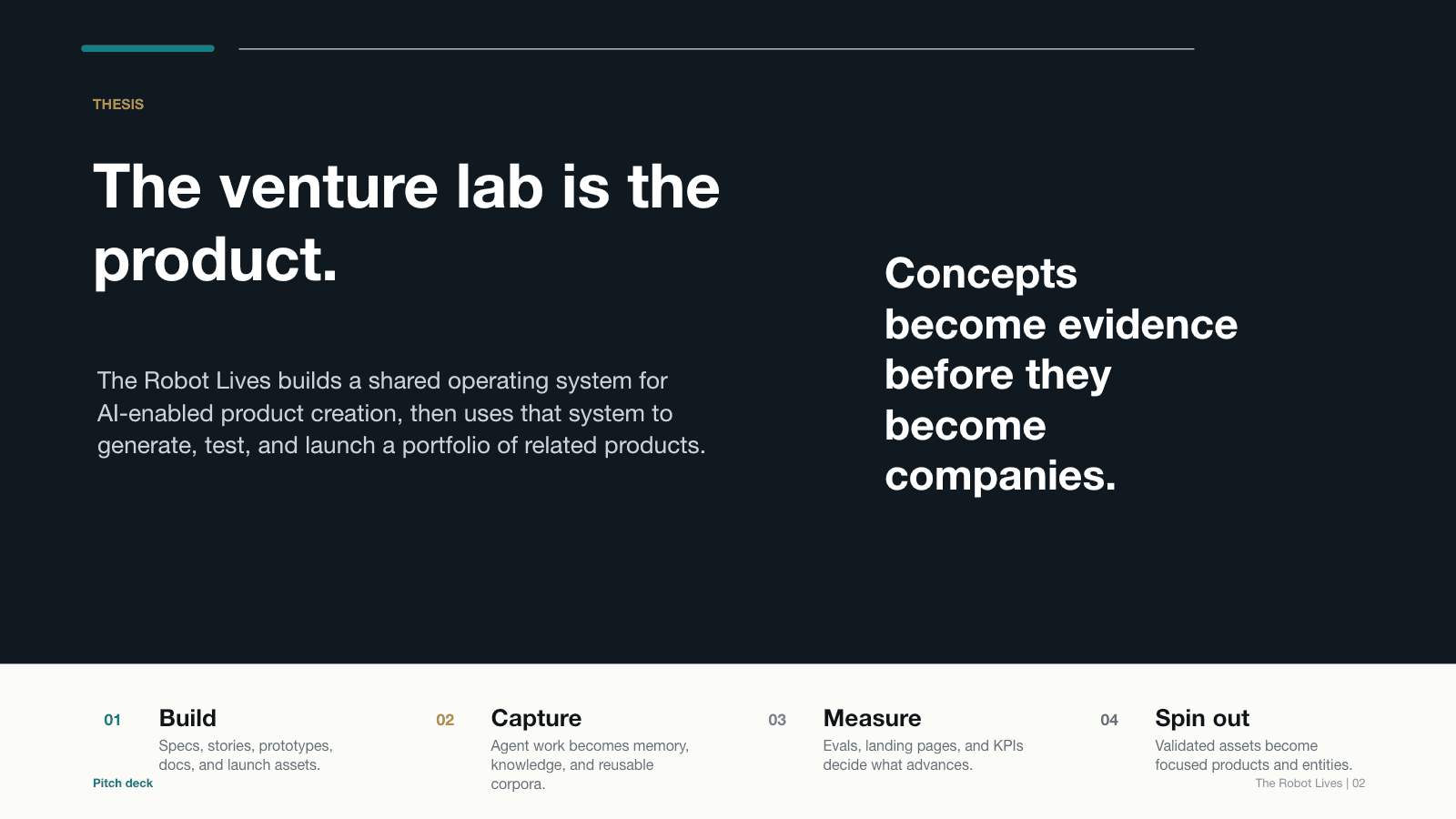 THESIS

The venture lab is the product.

The Robot Lives builds a shared operating system for AI-enabled product creation, then uses that system to generate, test, and launch a portfolio of related products.

Concepts become evidence before they become companies.

01
Build
Specs, stories, prototypes, docs, and launch assets.

02
Capture
Agent work becomes memory, knowledge, and reusable corpora.

03
Measure
Evals, landing pages, and KPIs decide what advances.

04
Spin out
Validated assets become focused products and entities.

Pitch deck

The Robot Lives | 02